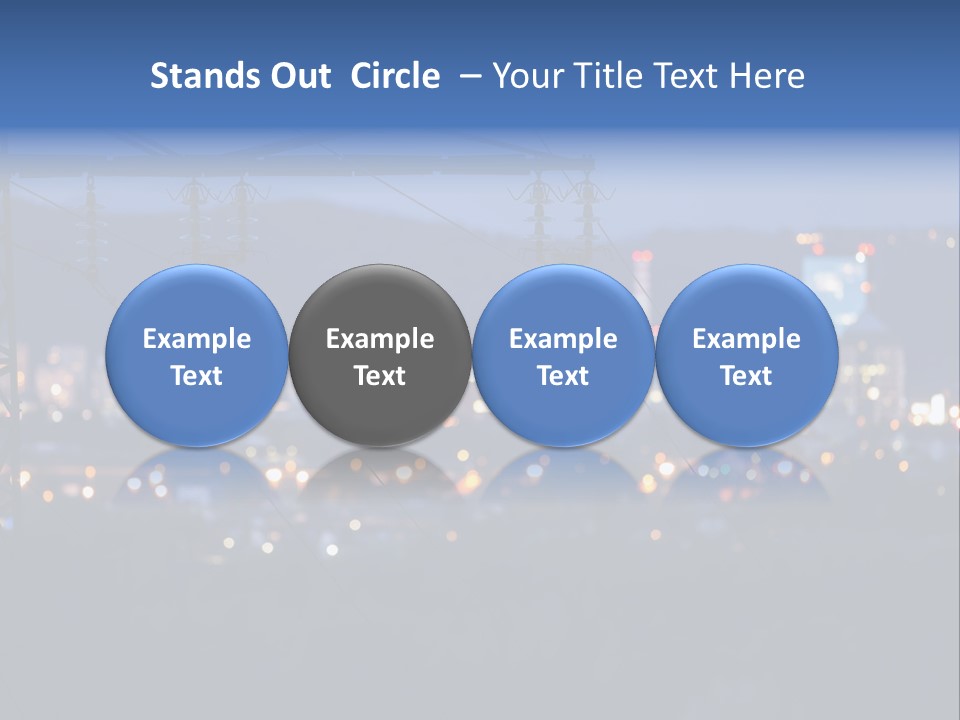 Stands Out  Circle  – Your Title Text Here

Example Text

Example Text

Example Text

Example Text